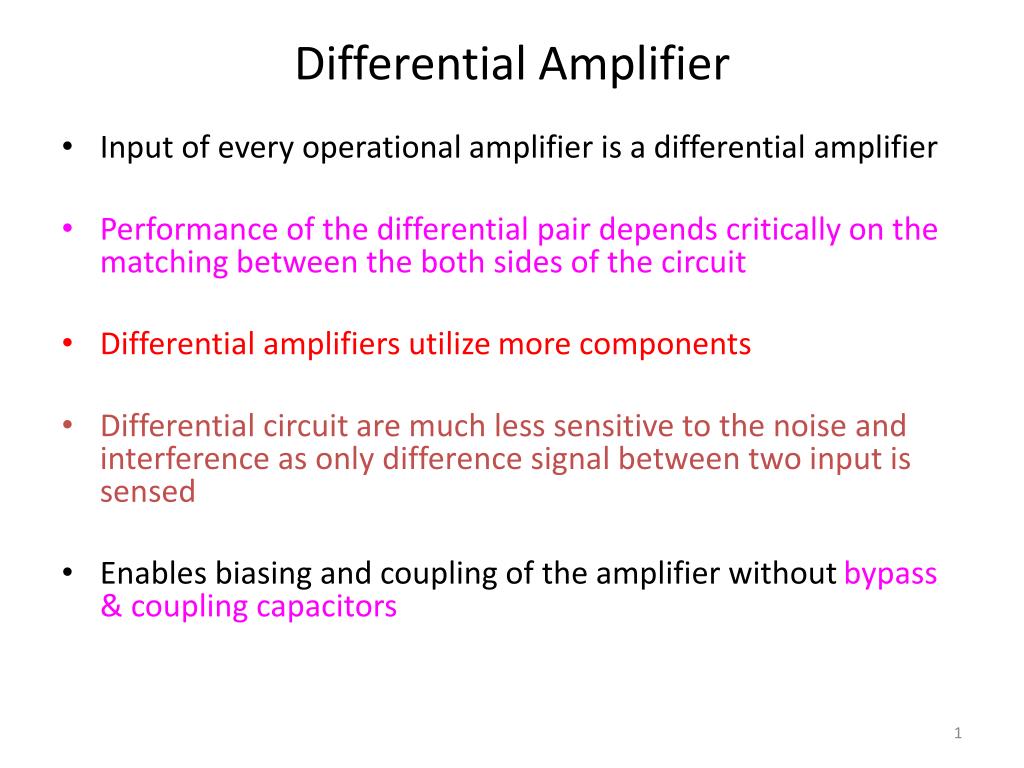 Differential Amplifier

• Input of every operational amplifier is a differential amplifier

• Performance of the differential pair depends critically on the matching between the both sides of the circuit

• Differential amplifiers utilize more components

• Differential circuit are much less sensitive to the noise and interference as only difference signal between two input is sensed

• Enables biasing and coupling of the amplifier without bypass & coupling capacitors

1